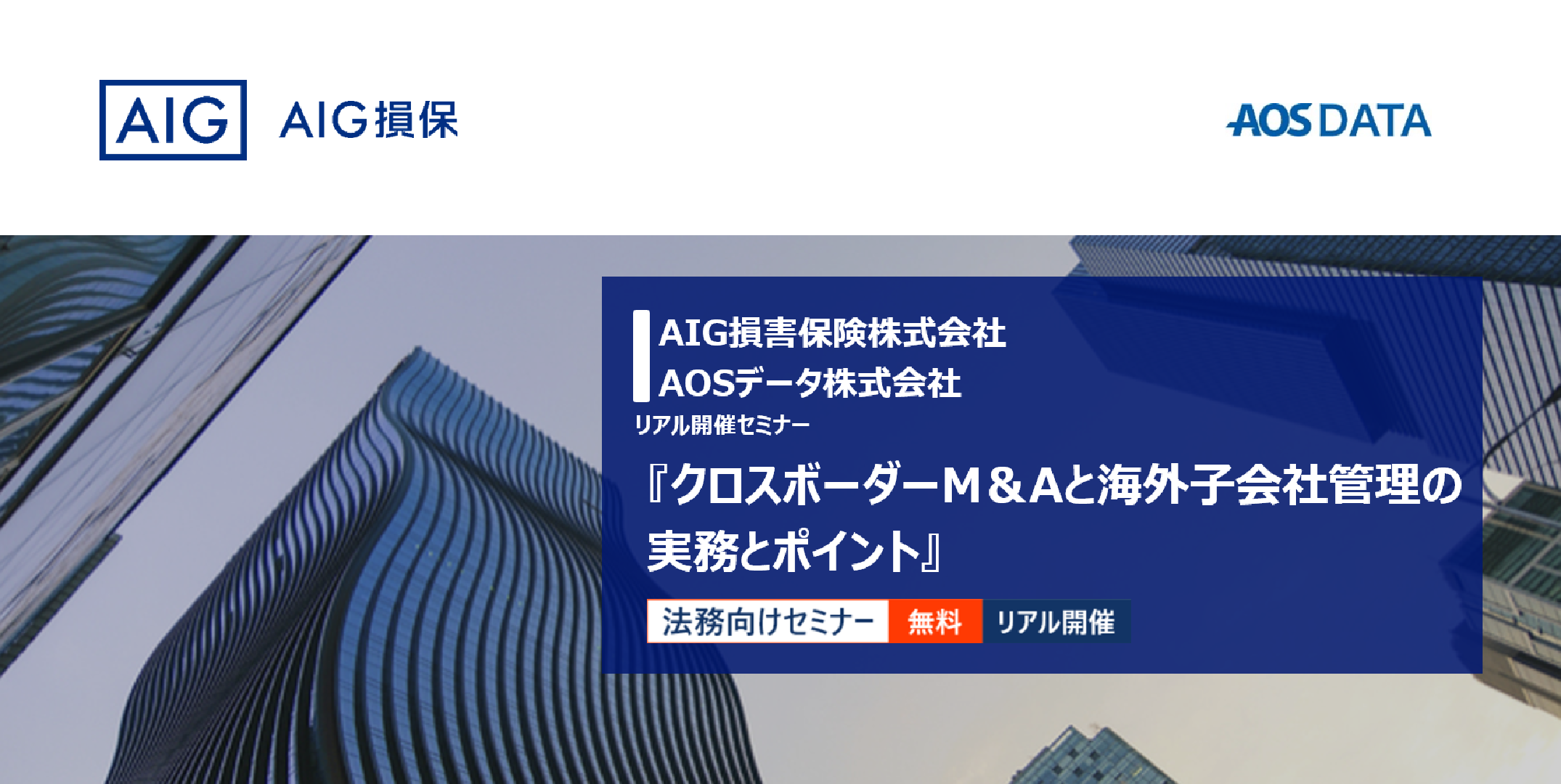 AIG AIG損保

AOS DATA

AIG損害保険株式会社
AOSデータ株式会社

リアル開催セミナー

『クロスボーダーM＆Aと海外子会社管理の実務とポイント』

法務向けセミナー 無料 リアル開催